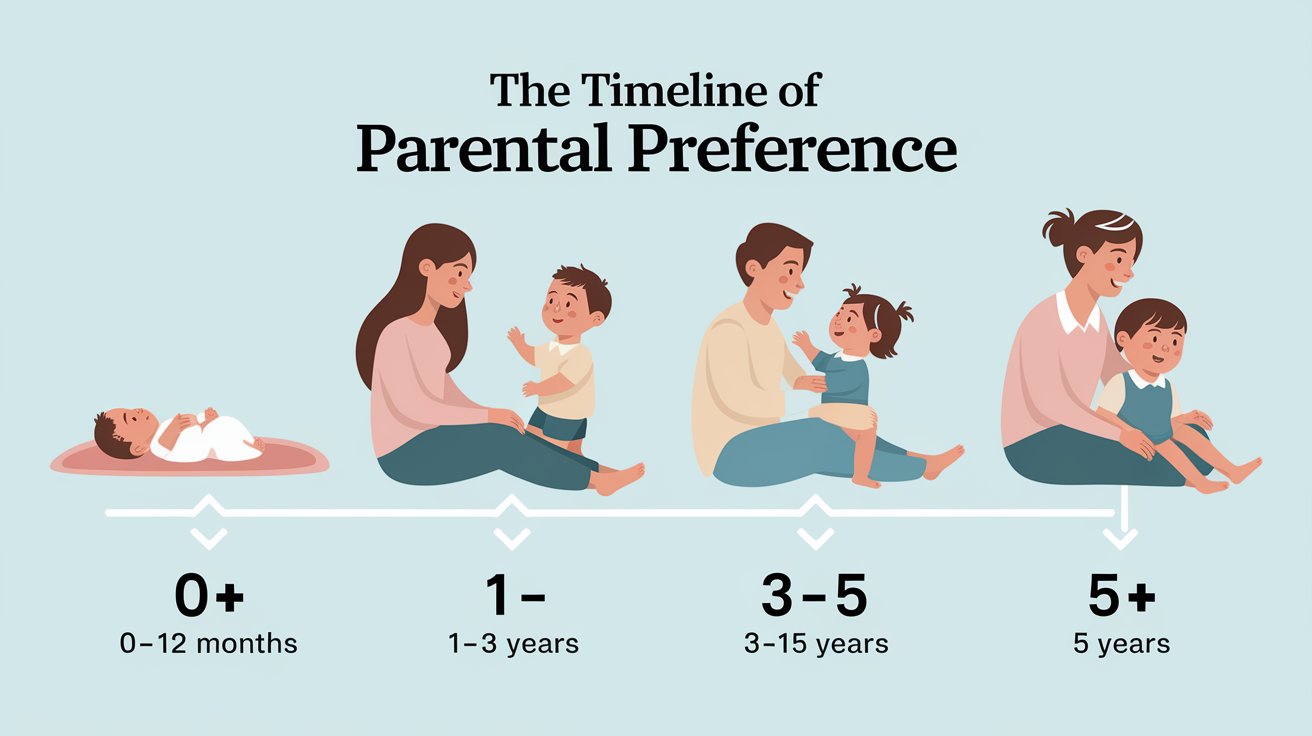 The Timeline of
Parental Preference

0+
0–12 months

1–
1–3 years

3–5
3–15 years

5+
5 years